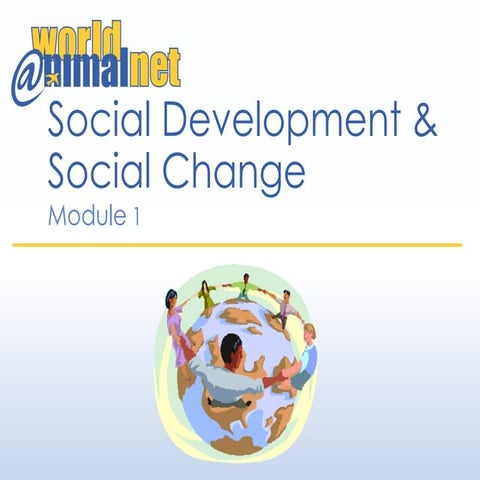 world
@nimalnet

Social Development & Social Change

Module 1